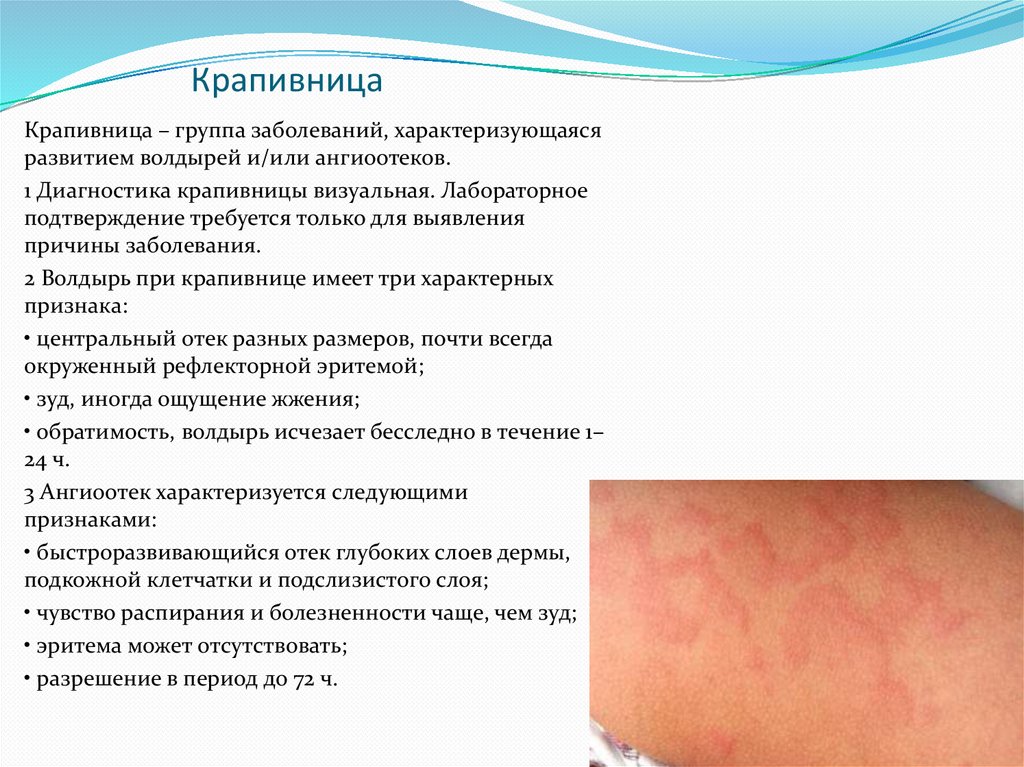 Крапивница

Крапивница – группа заболеваний, характеризующаяся развитием волдырей и/или ангиоотеков.

1 Диагностика крапивницы визуальная. Лабораторное подтверждение требуется только для выявления причины заболевания.

2 Волдырь при крапивнице имеет три характерных признака:

• центральный отек разных размеров, почти всегда окруженный рефлекторной эритемой;

• зуд, иногда ощущение жжения;

• обратимость, волдырь исчезает бесследно в течение 1–24 ч.

3 Ангиоотек характеризуется следующими признаками:

• быстроразвивающийся отек глубоких слоев дермы, подкожной клетчатки и подслизистого слоя;

• чувство распирания и болезненности чаще, чем зуд;

• эритема может отсутствовать;

• разрешение в период до 72 ч.